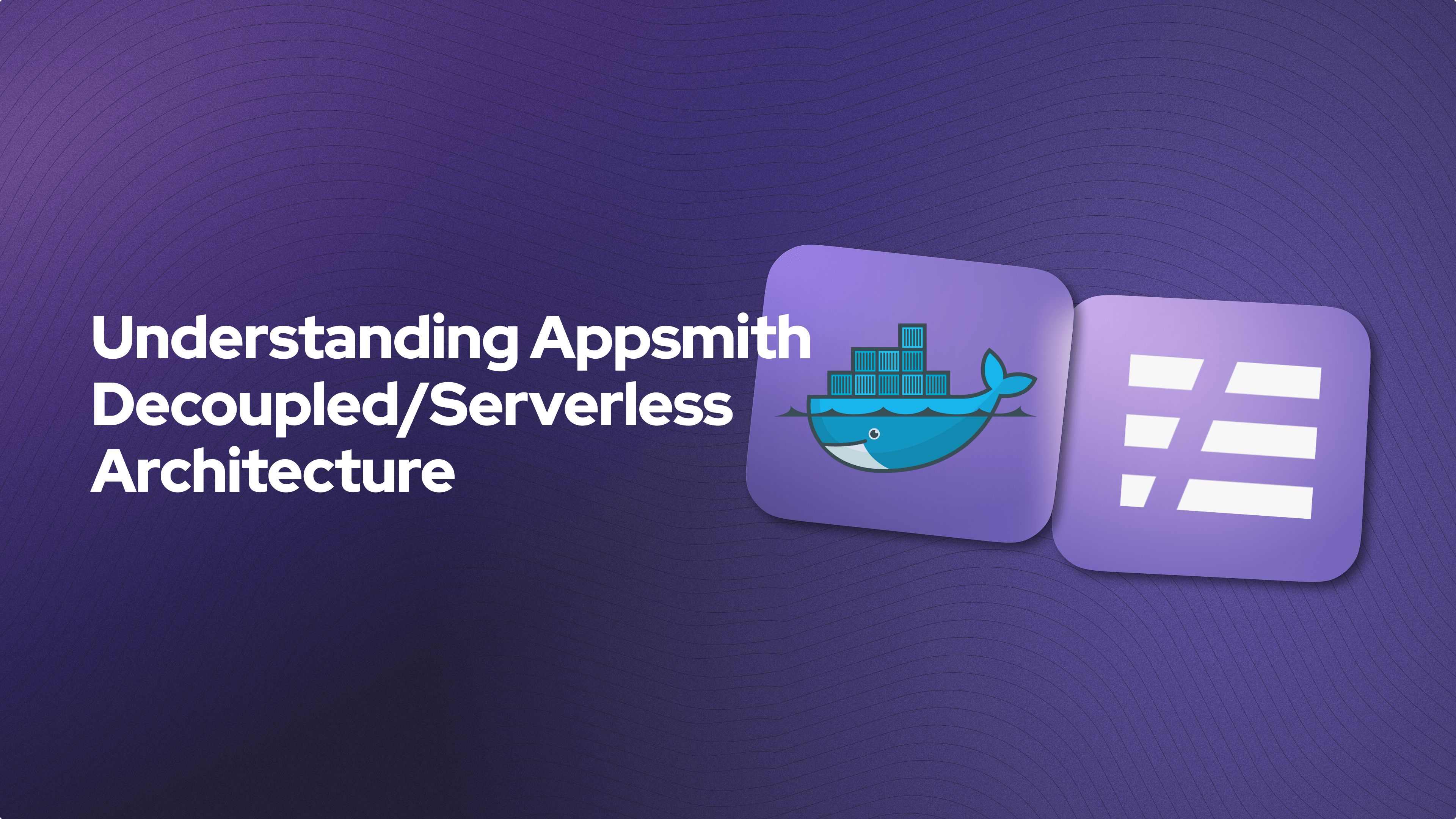 Understanding Appsmith Decoupled/Serverless Architecture